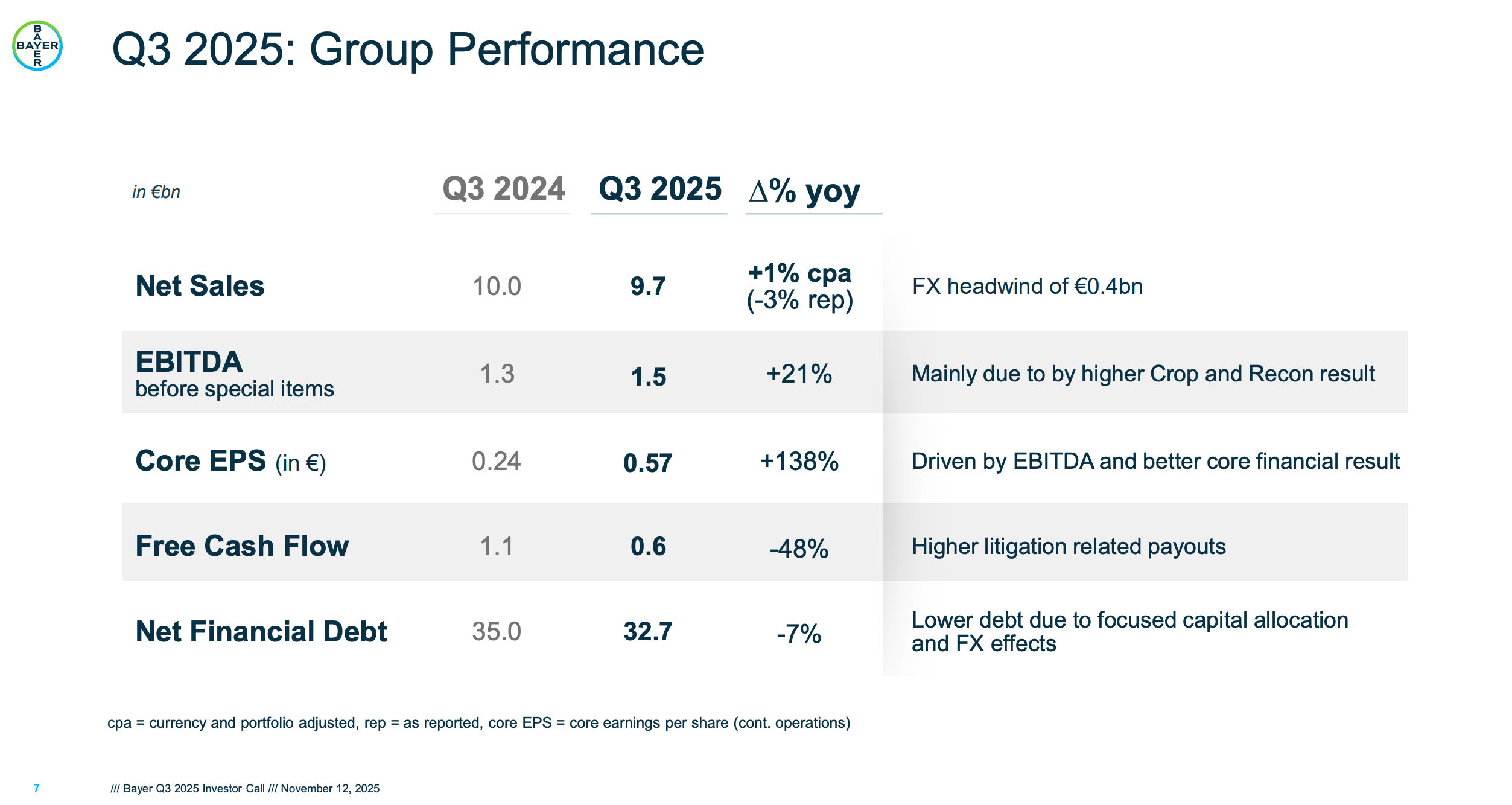 BAYER

Q3 2025: Group Performance

| in €bn | Q3 2024 | Q3 2025 | ∆% yoy | |
|---|---|---|---|---|
| Net Sales | 10.0 | 9.7 | +1% cpa (-3% rep) | FX headwind of €0.4bn |
| EBITDA before special items | 1.3 | 1.5 | +21% | Mainly due to by higher Crop and Recon result |
| Core EPS (in €) | 0.24 | 0.57 | +138% | Driven by EBITDA and better core financial result |
| Free Cash Flow | 1.1 | 0.6 | -48% | Higher litigation related payouts |
| Net Financial Debt | 35.0 | 32.7 | -7% | Lower debt due to focused capital allocation and FX effects |

cpa = currency and portfolio adjusted, rep = as reported, core EPS = core earnings per share (cont. operations)

7

/// Bayer Q3 2025 Investor Call /// November 12, 2025